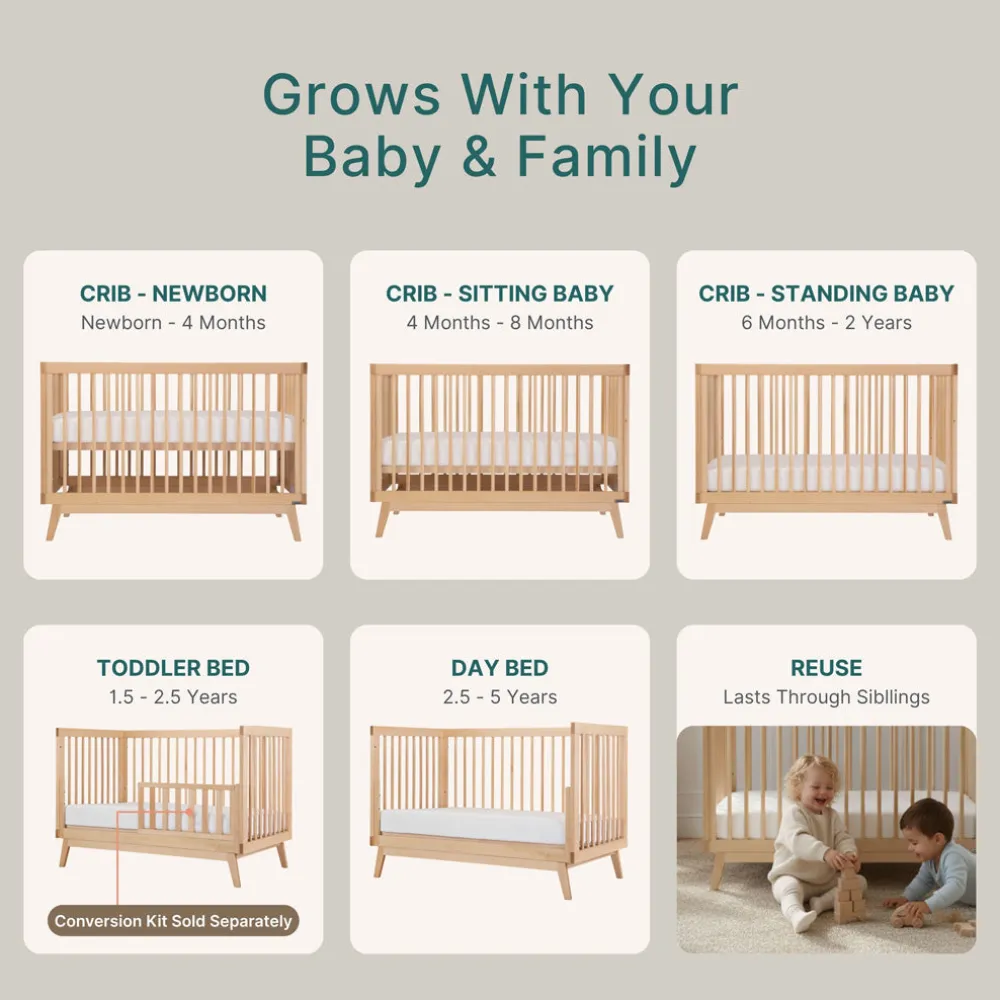 Grows With Your Baby & Family

CRIB - NEWBORN
Newborn - 4 Months

CRIB - SITTING BABY
4 Months - 8 Months

CRIB - STANDING BABY
6 Months - 2 Years

TODDLER BED
1.5 - 2.5 Years

Conversion Kit Sold Separately

DAY BED
2.5 - 5 Years

REUSE
Lasts Through Sibllings